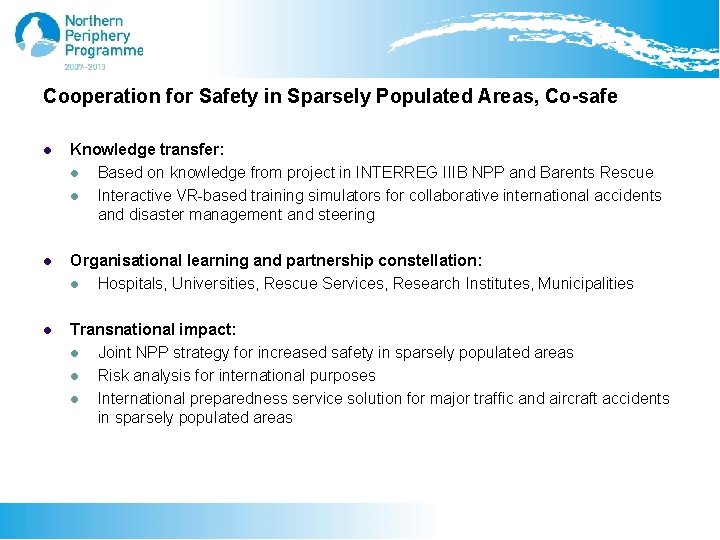 Northern Periphery Programme
2007–2013

Cooperation for Safety in Sparsely Populated Areas, Co-safe

- Knowledge transfer:
  - Based on knowledge from project in INTERREG IIIB NPP and Barents Rescue
  - Interactive VR-based training simulators for collaborative international accidents and disaster management and steering

- Organisational learning and partnership constellation:
  - Hospitals, Universities, Rescue Services, Research Institutes, Municipalities

- Transnational impact:
  - Joint NPP strategy for increased safety in sparsely populated areas
  - Risk analysis for international purposes
  - International preparedness service solution for major traffic and aircraft accidents in sparsely populated areas